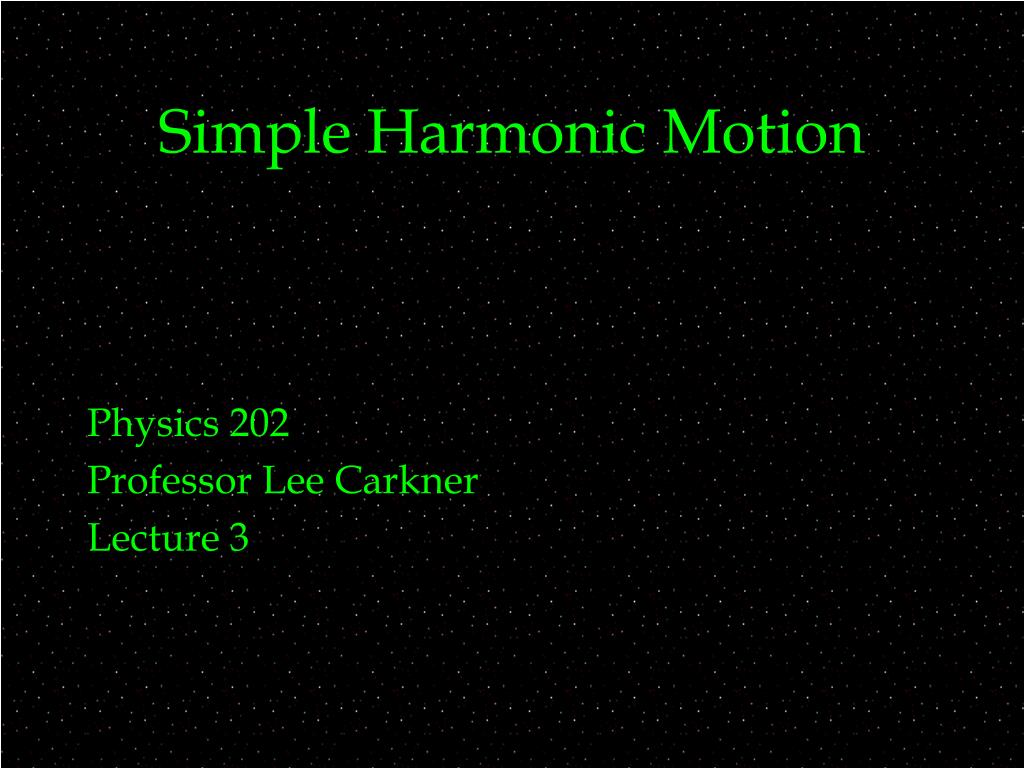 Simple Harmonic Motion

Physics 202
Professor Lee Carkner
Lecture 3